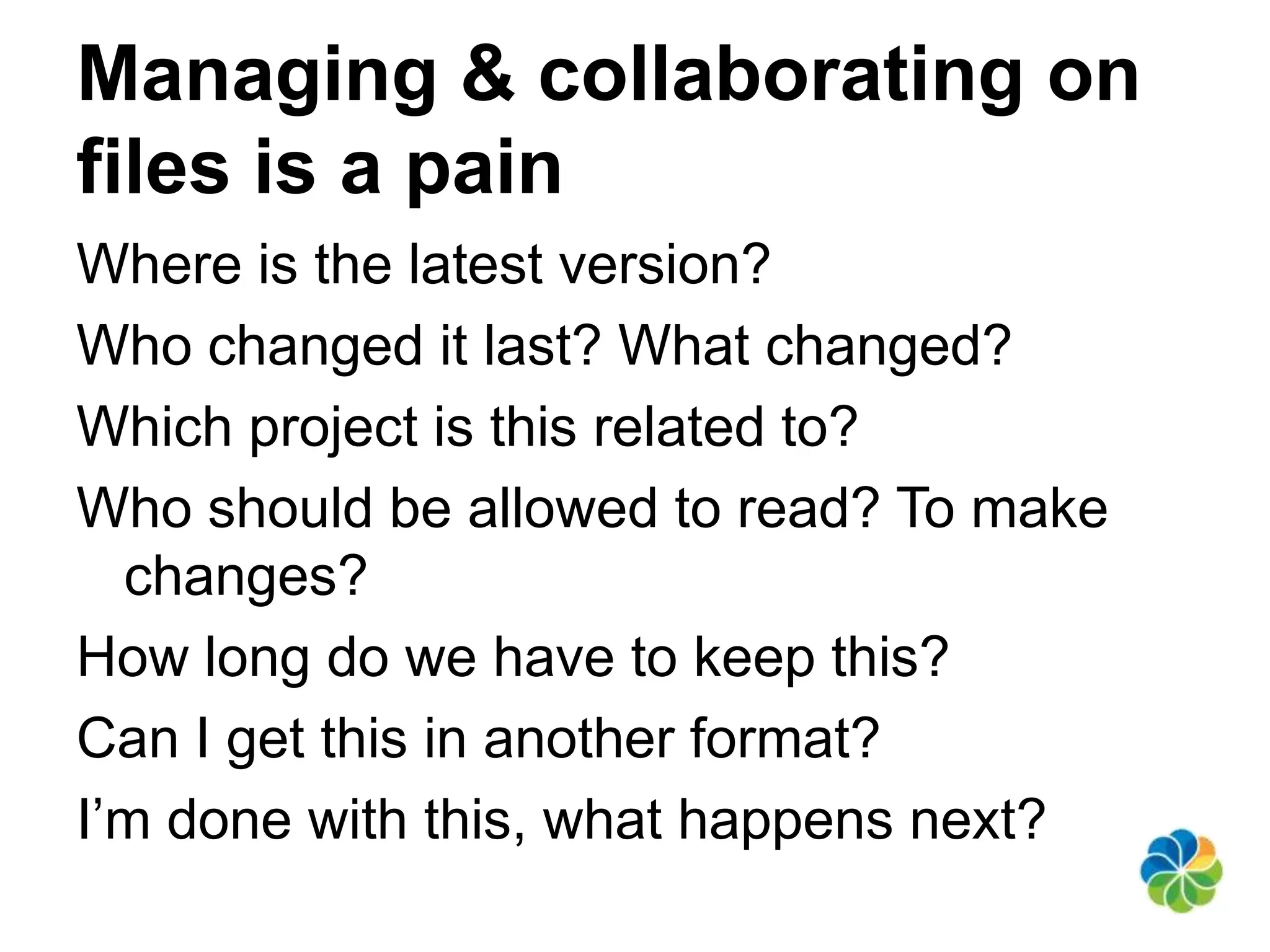 Managing & collaborating on files is a pain

Where is the latest version?

Who changed it last? What changed?

Which project is this related to?

Who should be allowed to read? To make changes?

How long do we have to keep this?

Can I get this in another format?

I’m done with this, what happens next?